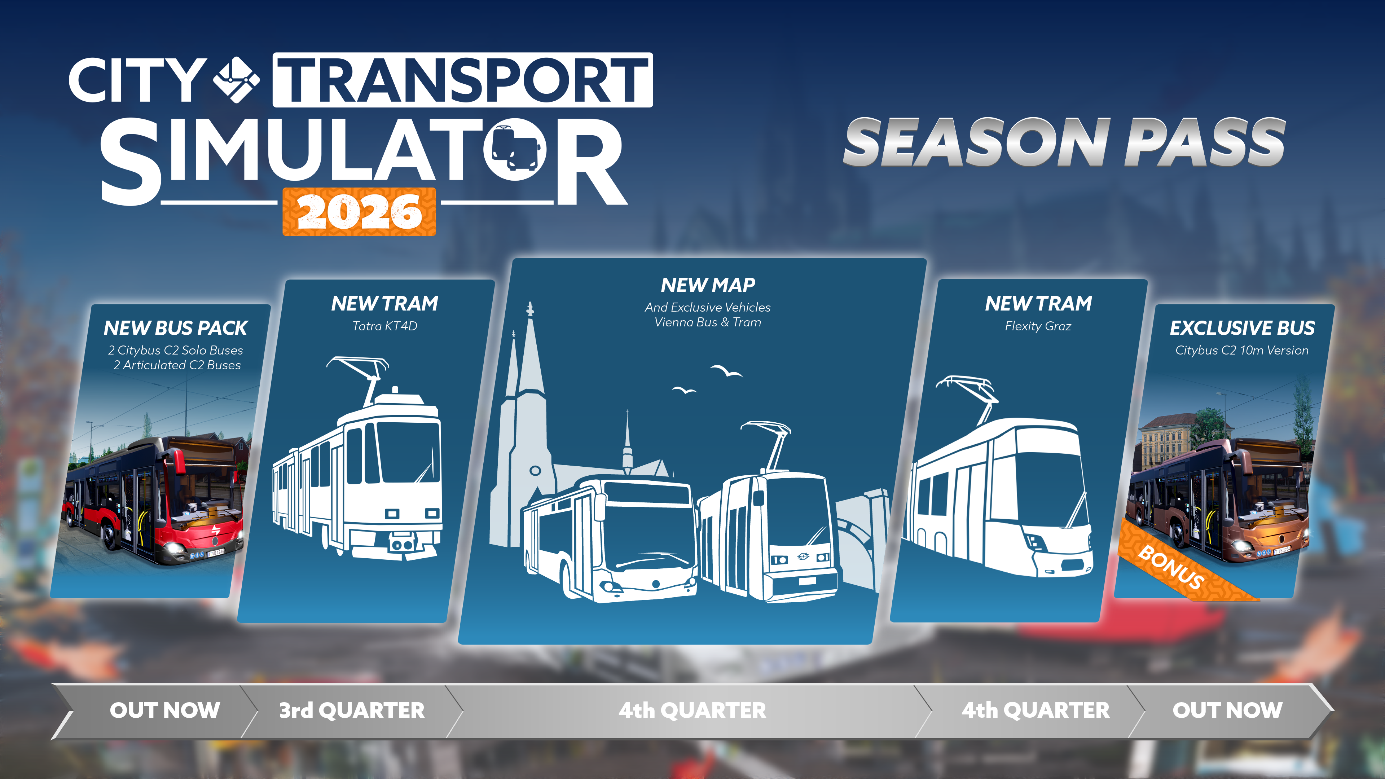 CITY TRANSPORT SIMULATOR 2026

SEASON PASS

NEW BUS PACK
2 Citybus C2 Solo Buses
2 Articulated C2 Buses

NEW TRAM
Tatra KT4D

NEW MAP
And Exclusive Vehicles
Vienna Bus & Tram

NEW TRAM
Flexity Graz

EXCLUSIVE BUS
Citybus C2 10m Version

BONUS

OUT NOW
3rd QUARTER
4th QUARTER
4th QUARTER
OUT NOW